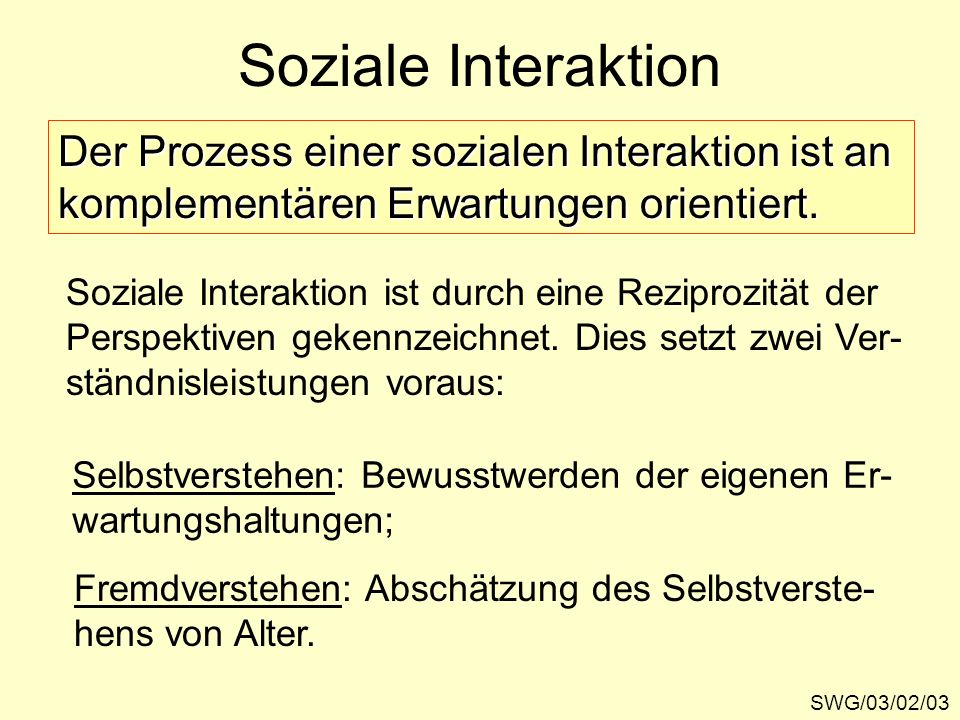 Soziale Interaktion

Der Prozess einer sozialen Interaktion ist an komplementären Erwartungen orientiert.

Soziale Interaktion ist durch eine Reziprozität der Perspektiven gekennzeichnet. Dies setzt zwei Verständnisleistungen voraus:

Selbstverstehen: Bewusstwerden der eigenen Erwartungshaltungen;

Fremdverstehen: Abschätzung des Selbstverstehens von Alter.

SWG/03/02/03